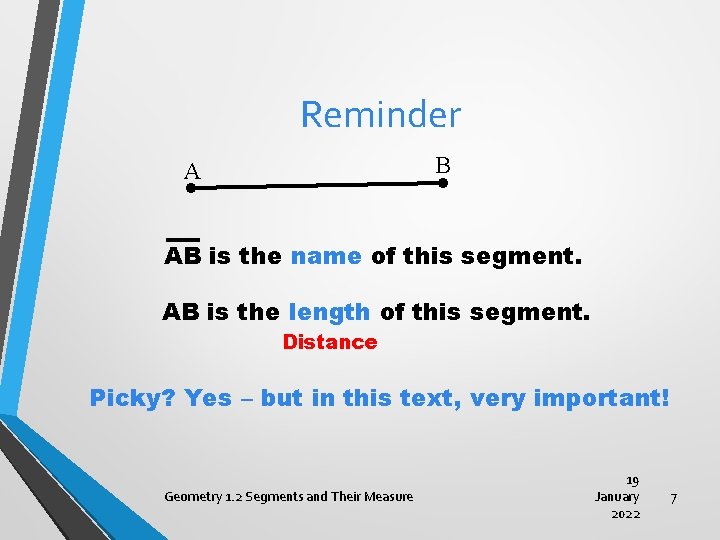 Reminder

A

B

$\overline{AB}$ is the name of this segment.

AB is the length of this segment.

Distance

Picky? Yes – but in this text, very important!

Geometry 1.2 Segments and Their Measure

19 January 2022

7